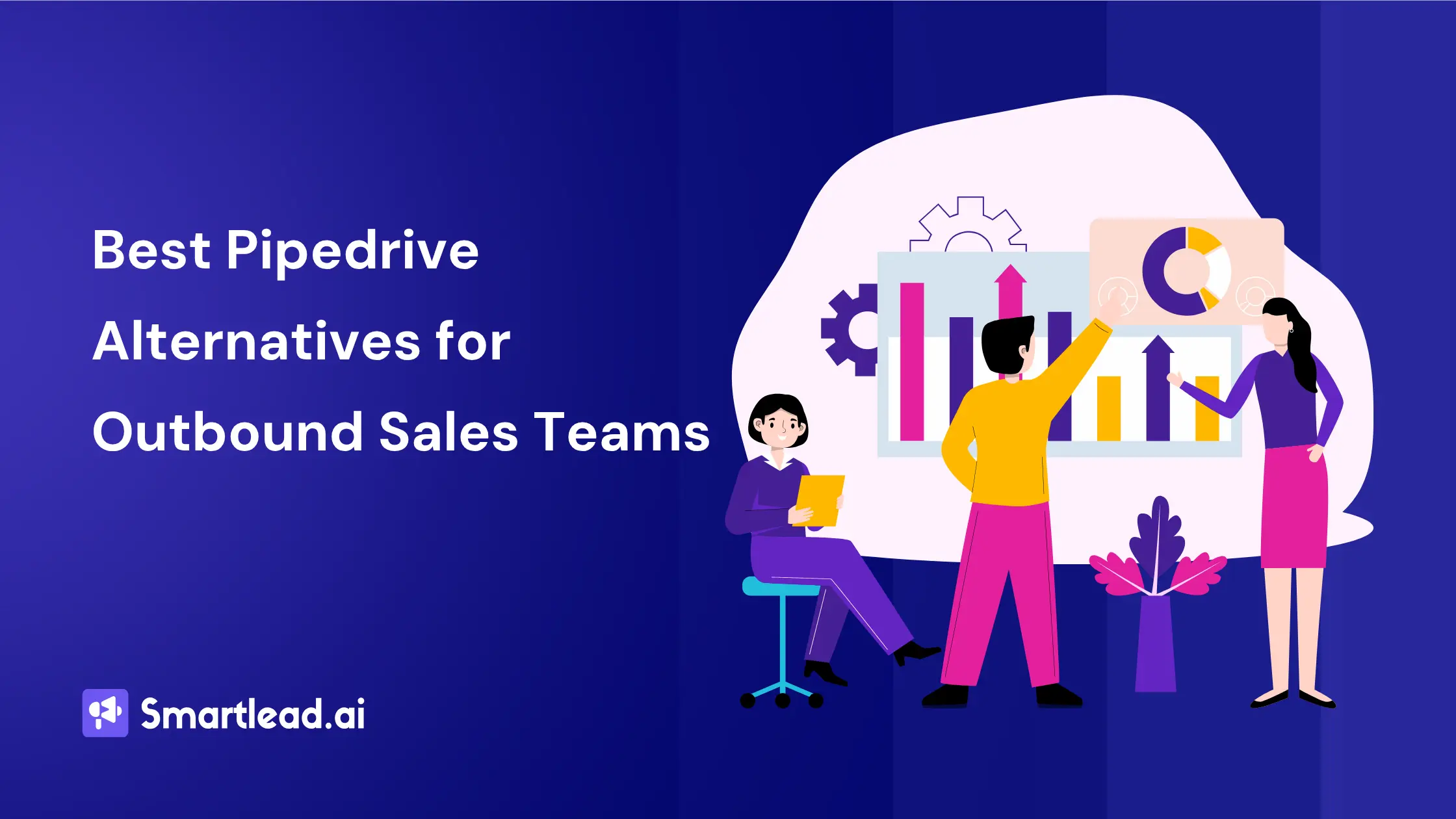 Best Pipedrive Alternatives for Outbound Sales Teams

Smartlead.ai